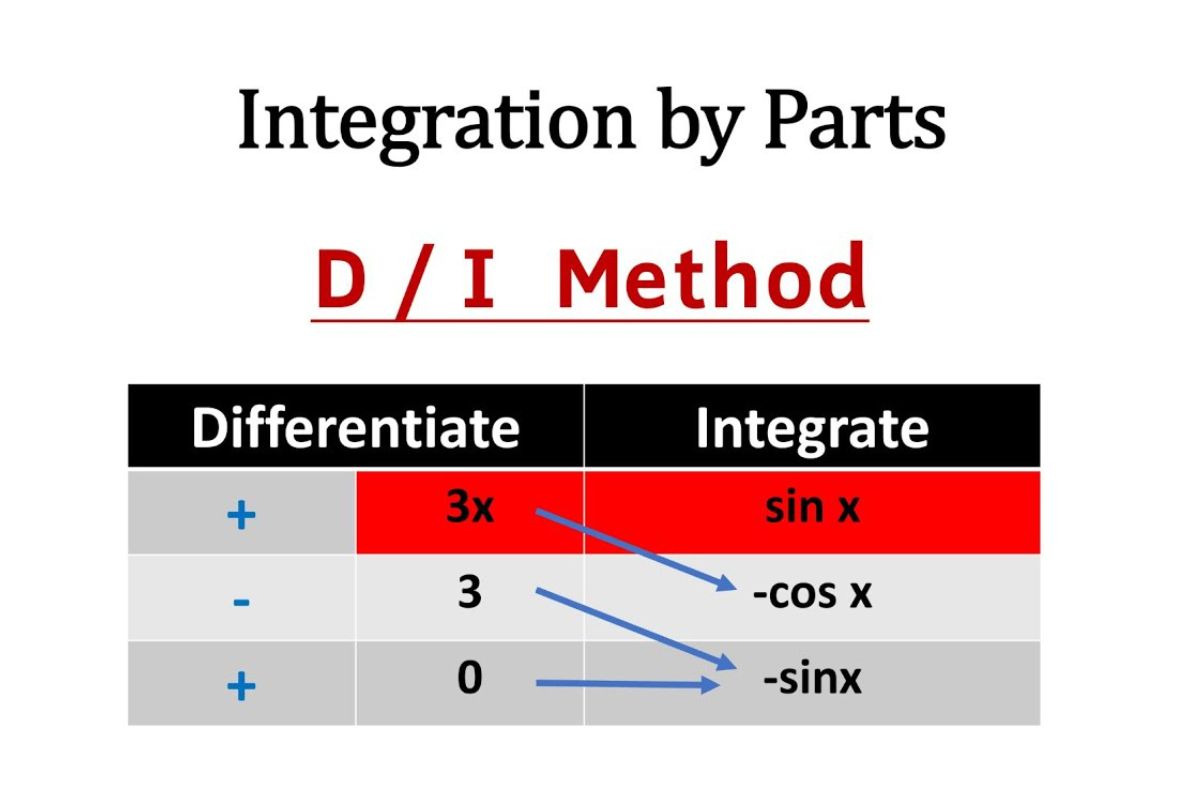 Integration by Parts

D / I Method

| Differentiate | | Integrate |
|---|---|---|
| + | 3x | sin x |
| - | 3 | -cos x |
| + | 0 | -sinx |